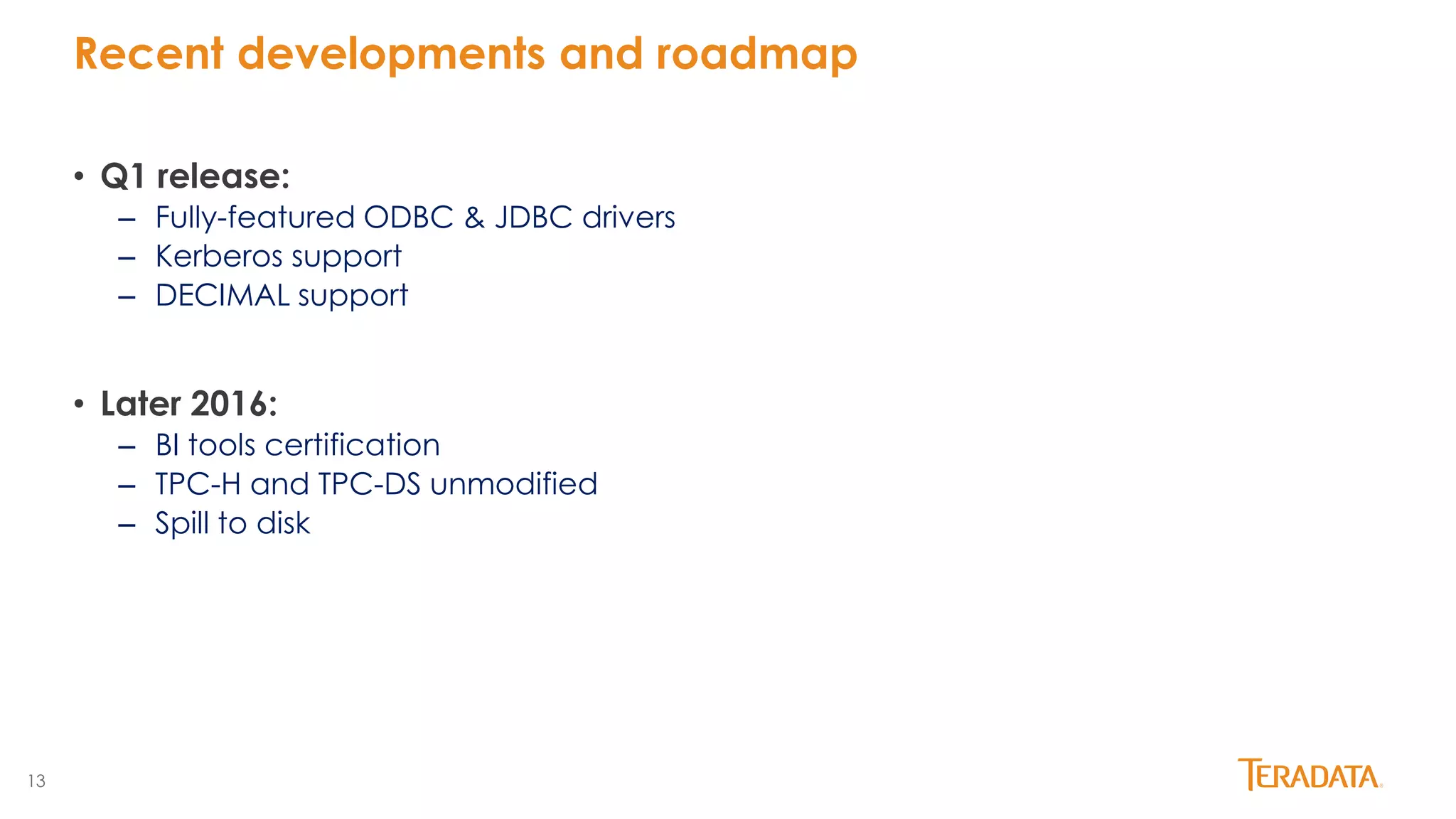 Recent developments and roadmap

• Q1 release:
– Fully-featured ODBC & JDBC drivers
– Kerberos support
– DECIMAL support

• Later 2016:
– BI tools certification
– TPC-H and TPC-DS unmodified
– Spill to disk

13

TERADATA.